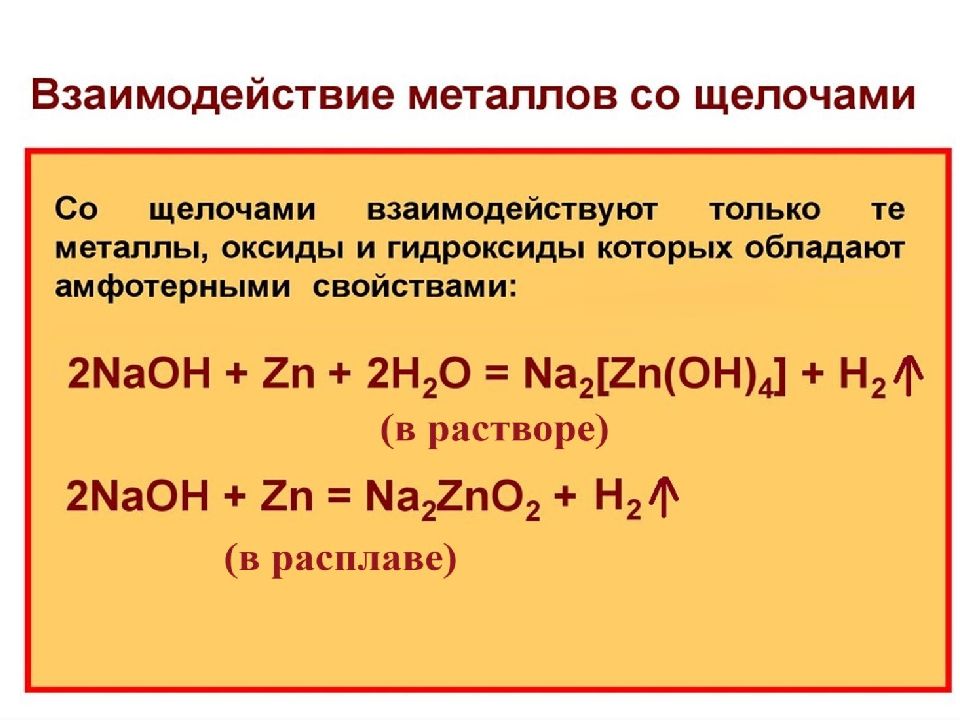 Взаимодействие металлов со щелочами

Со щелочами взаимодействуют только те металлы, оксиды и гидроксиды которых обладают амфотерными свойствами:

$2NaOH + Zn + 2H_2O = Na_2[Zn(OH)_4] + H_2\uparrow$

(в растворе)

$2NaOH + Zn = Na_2ZnO_2 + H_2\uparrow$

(в расплаве)